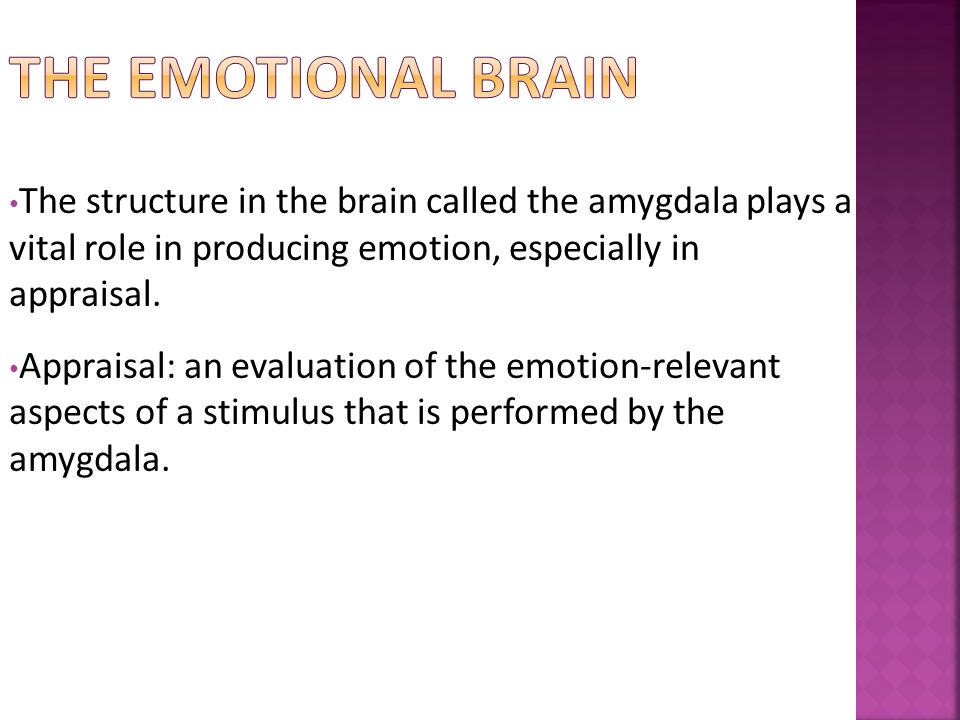 THE EMOTIONAL BRAIN

•The structure in the brain called the amygdala plays a vital role in producing emotion, especially in appraisal.

•Appraisal: an evaluation of the emotion-relevant aspects of a stimulus that is performed by the amygdala.